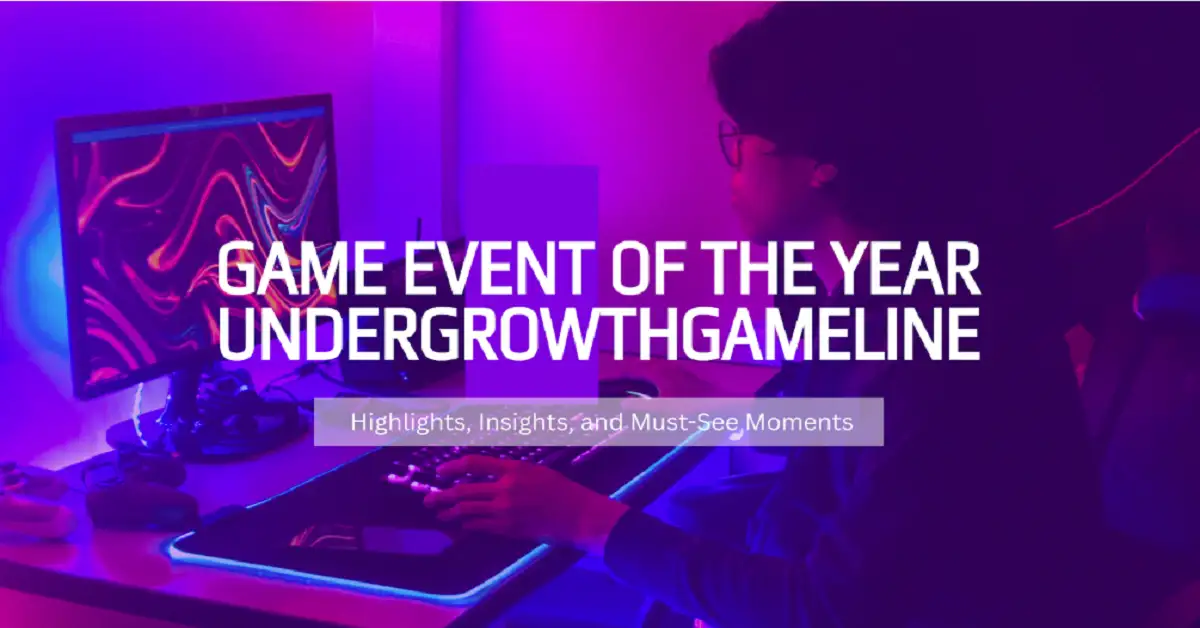 GAME EVENT OF THE YEAR UNDERGROWTHGAMELINE

Highlights, Insights, and Must-See Moments